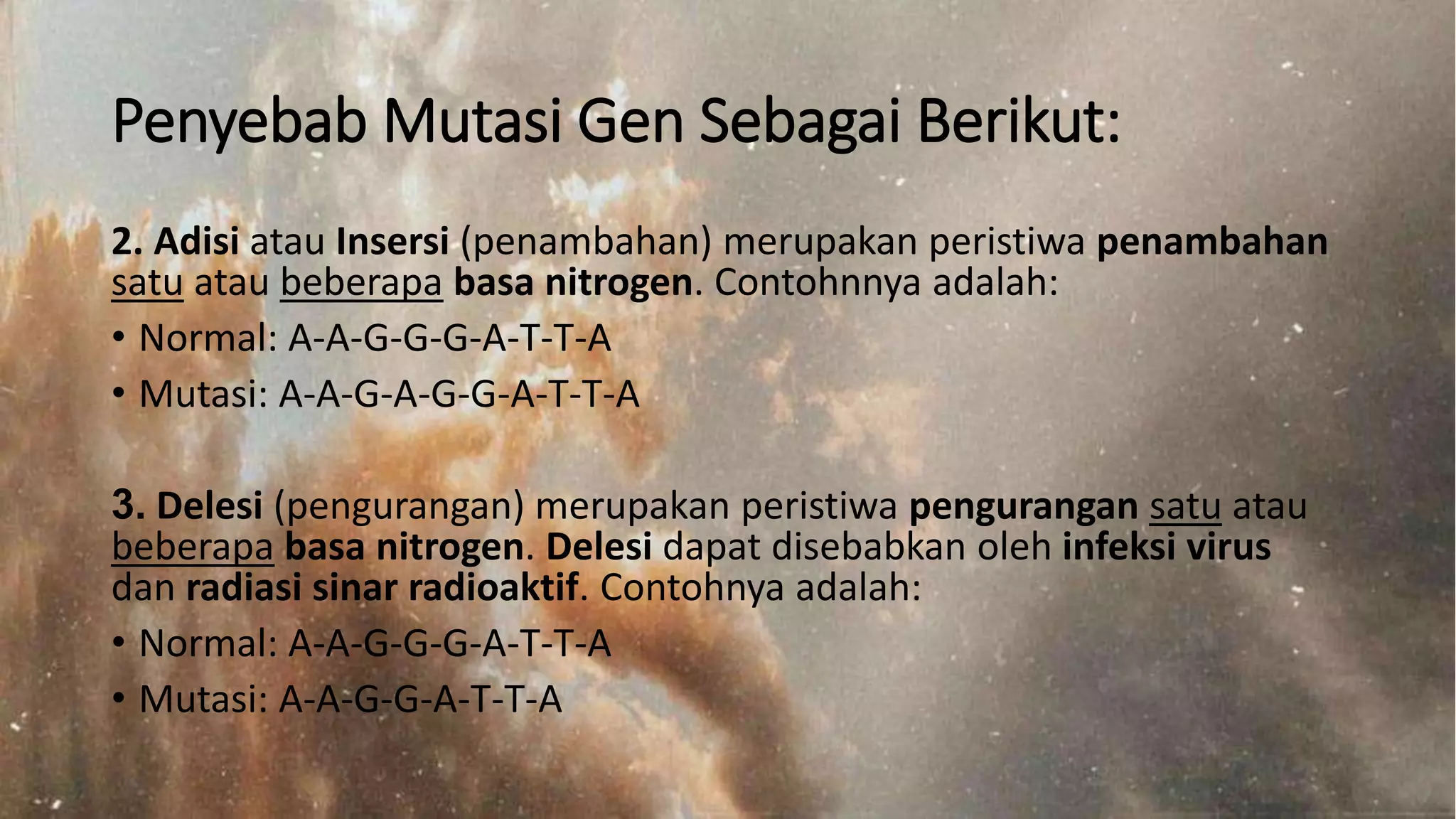 Penyebab Mutasi Gen Sebagai Berikut:

2. Adisi atau Insersi (penambahan) merupakan peristiwa penambahan satu atau beberapa basa nitrogen. Contohnnya adalah:

• Normal: A-A-G-G-G-A-T-T-A
• Mutasi: A-A-G-A-G-G-A-T-T-A

3. Delesi (pengurangan) merupakan peristiwa pengurangan satu atau beberapa basa nitrogen. Delesi dapat disebabkan oleh infeksi virus dan radiasi sinar radioaktif. Contohnya adalah:

• Normal: A-A-G-G-G-A-T-T-A
• Mutasi: A-A-G-G-A-T-T-A